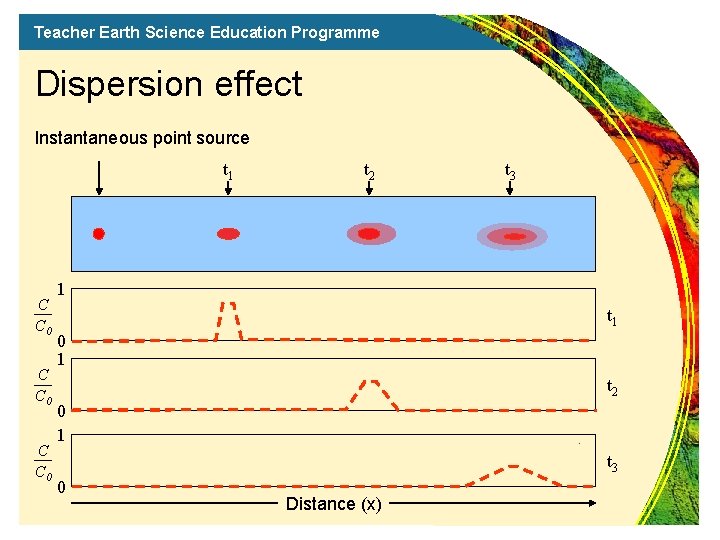 Teacher Earth Science Education Programme

Dispersion effect

Instantaneous point source

$t_1$ $t_2$ $t_3$

1
$\frac{C}{C_0}$
0
$t_1$

1
$\frac{C}{C_0}$
0
$t_2$

1
$\frac{C}{C_0}$
0
$t_3$

Distance (x)